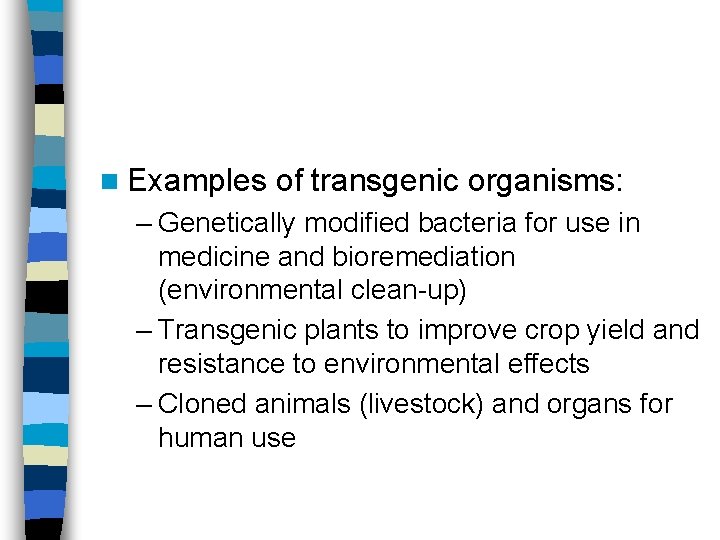 Examples of transgenic organisms:

– Genetically modified bacteria for use in medicine and bioremediation (environmental clean-up)

– Transgenic plants to improve crop yield and resistance to environmental effects

– Cloned animals (livestock) and organs for human use